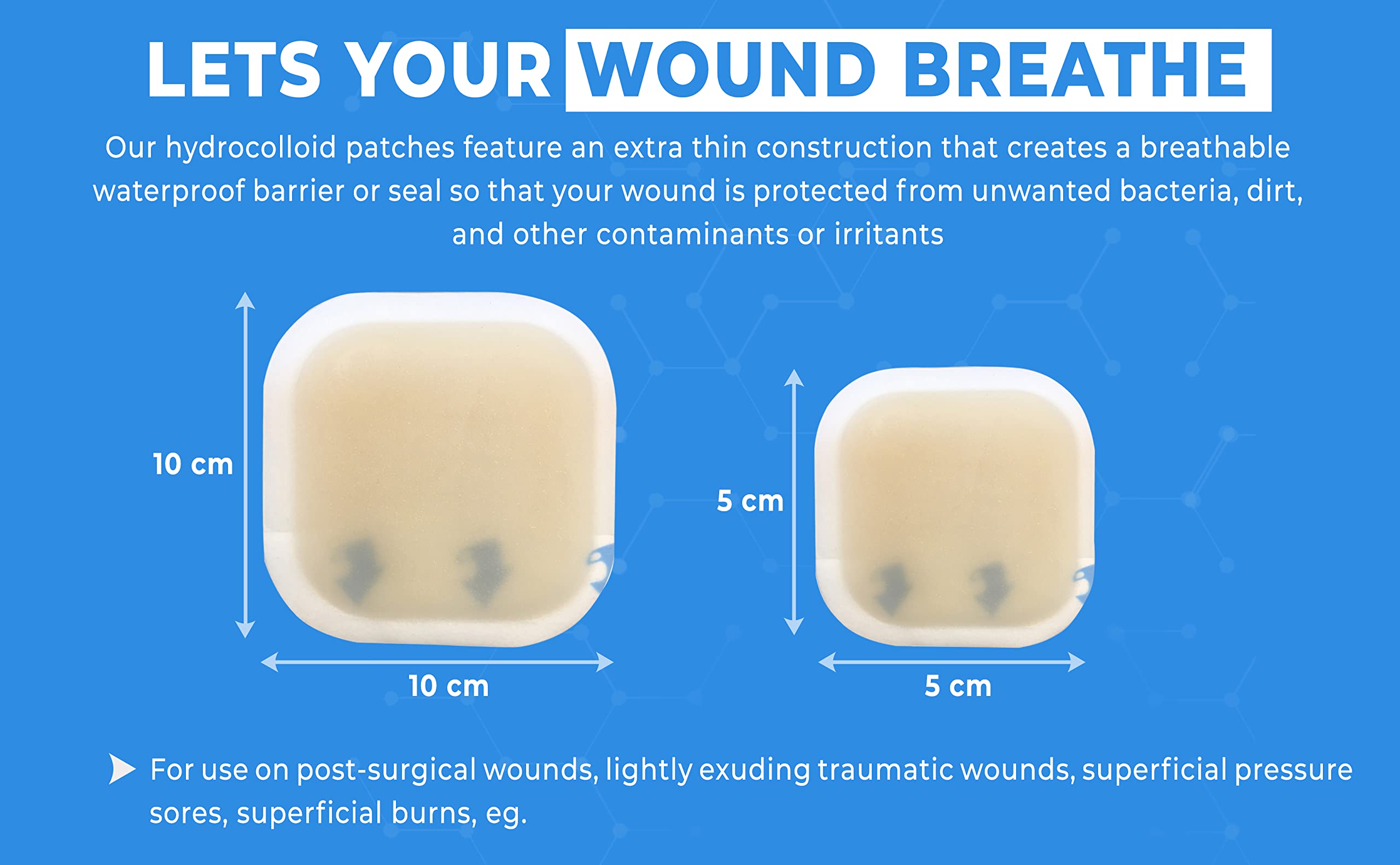 LETS YOUR WOUND BREATHE

Our hydrocolloid patches feature an extra thin construction that creates a breathable waterproof barrier or seal so that your wound is protected from unwanted bacteria, dirt, and other contaminants or irritants

10 cm

10 cm

5 cm

5 cm

For use on post-surgical wounds, lightly exuding traumatic wounds, superficial pressure sores, superficial burns, eg.